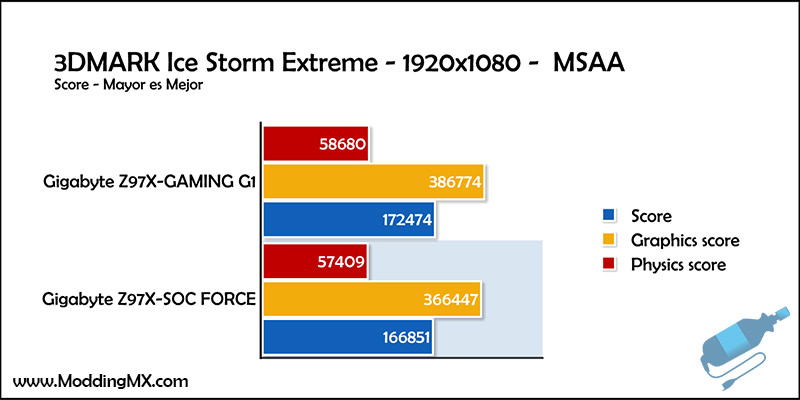 3DMARK Ice Storm Extreme - 1920x1080 - MSAA
Score - Mayor es Mejor

Gigabyte Z97X-GAMING G1
58680
386774
172474

Gigabyte Z97X-SOC FORCE
57409
366447
166851

Score
Graphics score
Physics score

www.ModdingMX.com